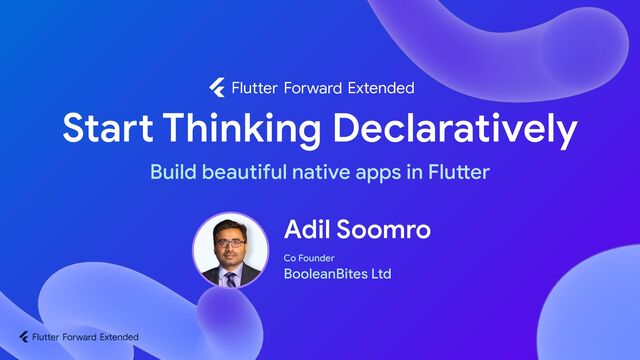 Flutter Forward Extended

Start Thinking Declaratively

Build beautiful native apps in Flutter

Adil Soomro

Co Founder

BooleanBites Ltd

Flutter Forward Extended